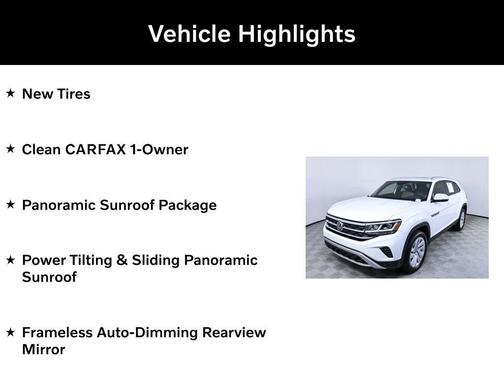 Vehicle Highlights

★ New Tires

★ Clean CARFAX 1-Owner

★ Panoramic Sunroof Package

★ Power Tilting & Sliding Panoramic Sunroof

★ Frameless Auto-Dimming Rearview Mirror